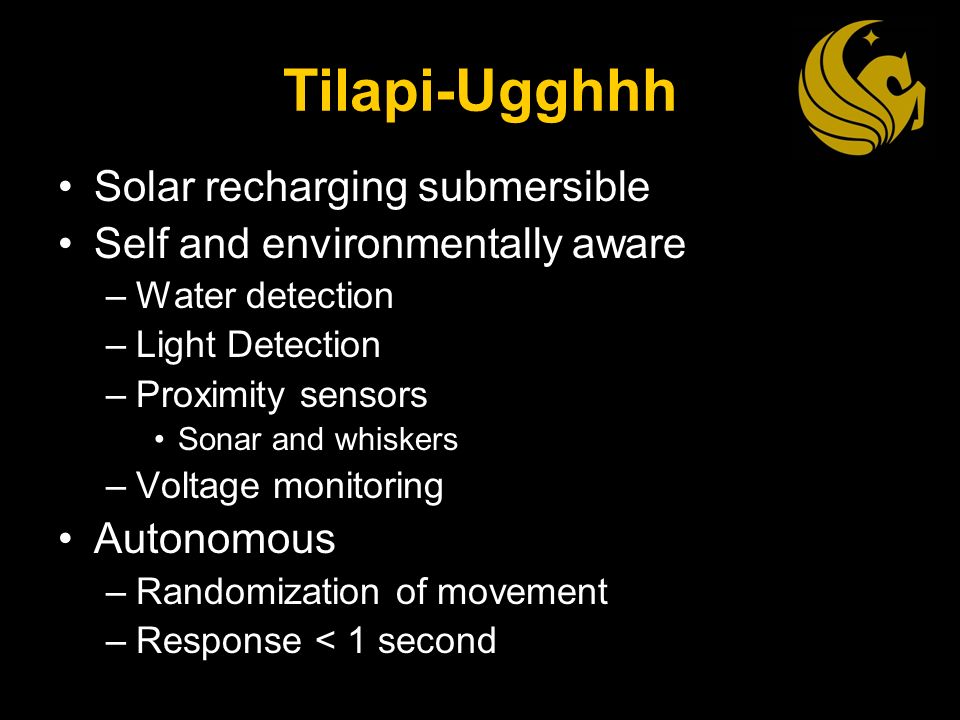 Tilapi-Ugghhh

• Solar recharging submersible
• Self and environmentally aware
– Water detection
– Light Detection
– Proximity sensors
• Sonar and whiskers
– Voltage monitoring
• Autonomous
– Randomization of movement
– Response < 1 second